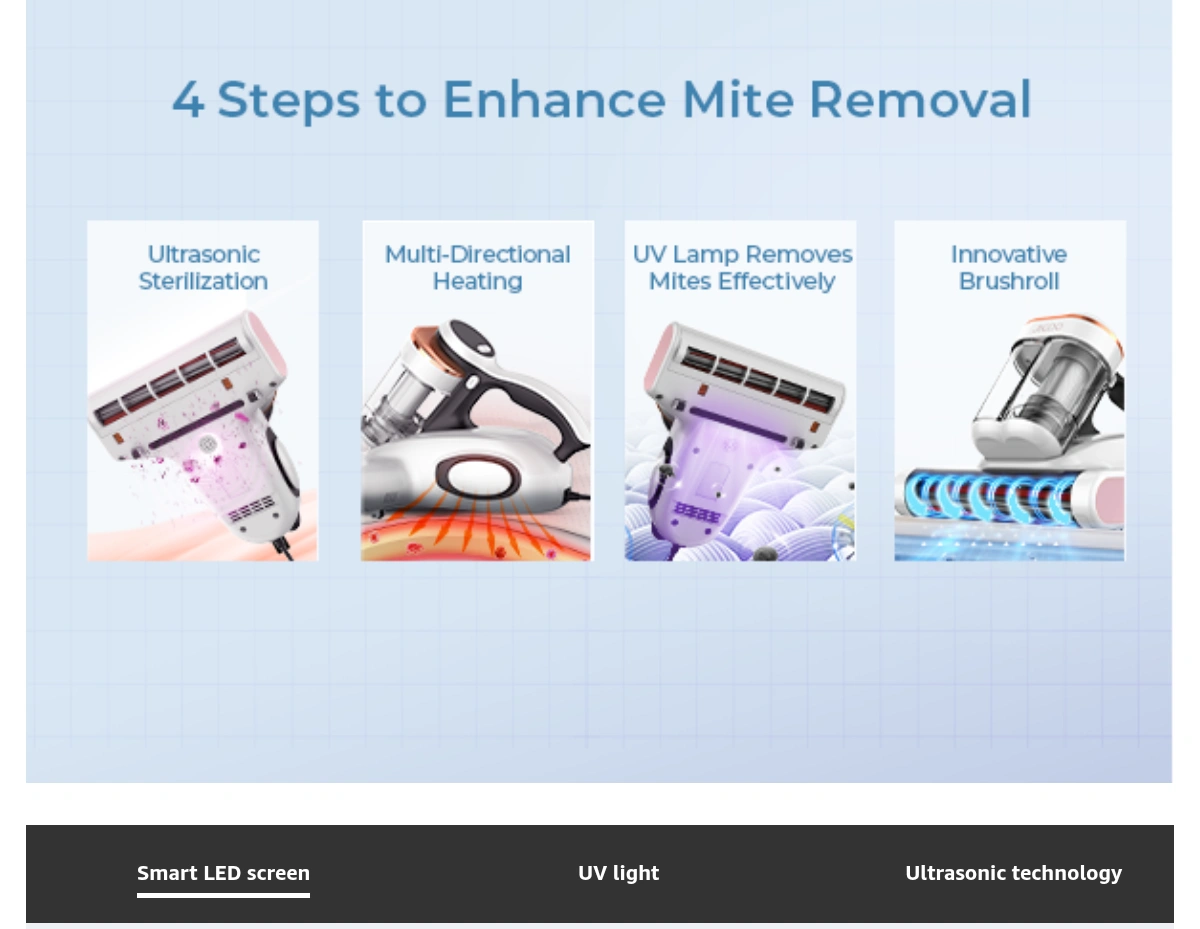 4 Steps to Enhance Mite Removal

Ultrasonic Sterilization

Multi-Directional Heating

UV Lamp Removes Mites Effectively

Innovative Brushroll

Smart LED screen

UV light

Ultrasonic technology